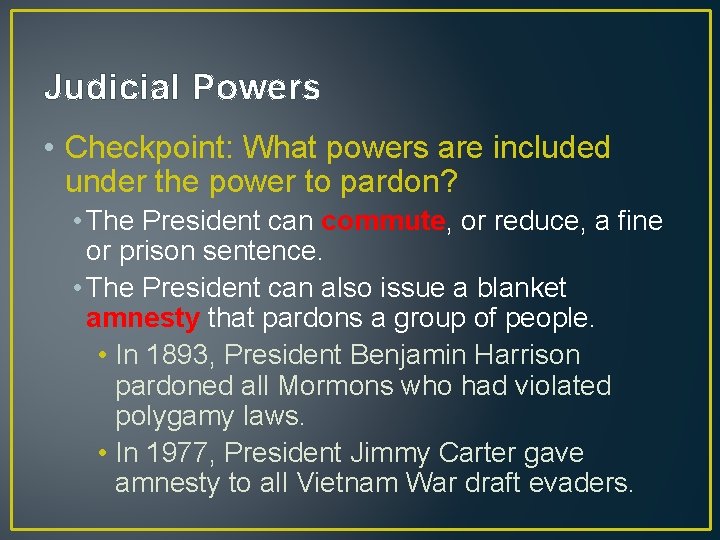 Judicial Powers

• Checkpoint: What powers are included under the power to pardon?

• The President can commute, or reduce, a fine or prison sentence.

• The President can also issue a blanket amnesty that pardons a group of people.

• In 1893, President Benjamin Harrison pardoned all Mormons who had violated polygamy laws.

• In 1977, President Jimmy Carter gave amnesty to all Vietnam War draft evaders.